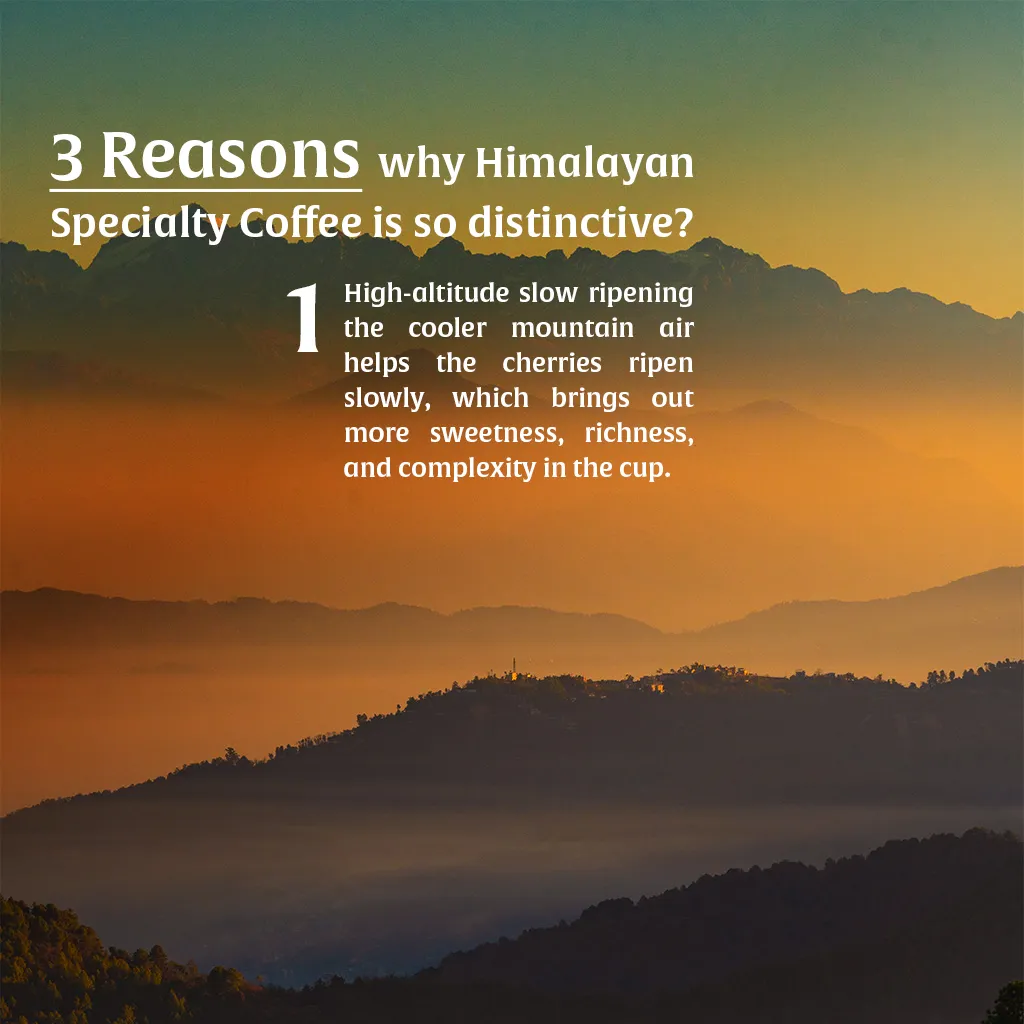 3 Reasons why Himalayan Specialty Coffee is so distinctive?

1

High-altitude slow ripening the cooler mountain air helps the cherries ripen slowly, which brings out more sweetness, richness, and complexity in the cup.